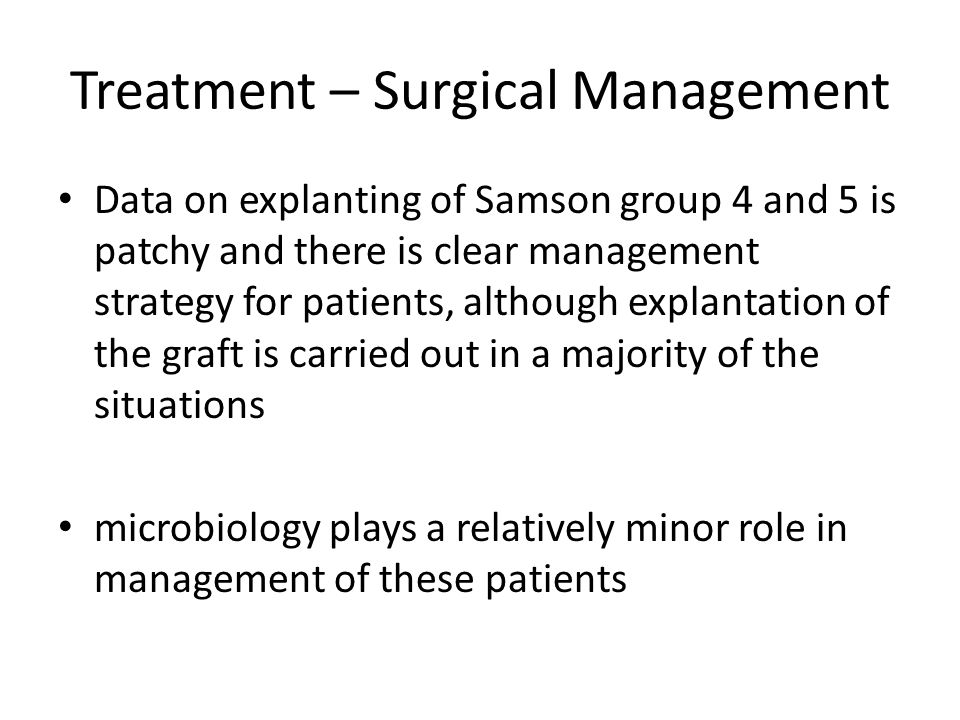 Treatment – Surgical Management

• Data on explanting of Samson group 4 and 5 is patchy and there is clear management strategy for patients, although explantation of the graft is carried out in a majority of the situations

• microbiology plays a relatively minor role in management of these patients